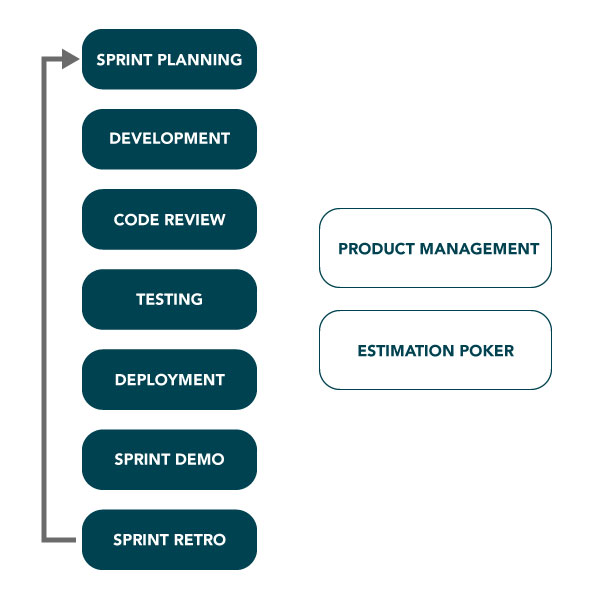 SPRINT PLANNING

DEVELOPMENT

CODE REVIEW

TESTING

DEPLOYMENT

SPRINT DEMO

SPRINT RETRO

PRODUCT MANAGEMENT

ESTIMATION POKER